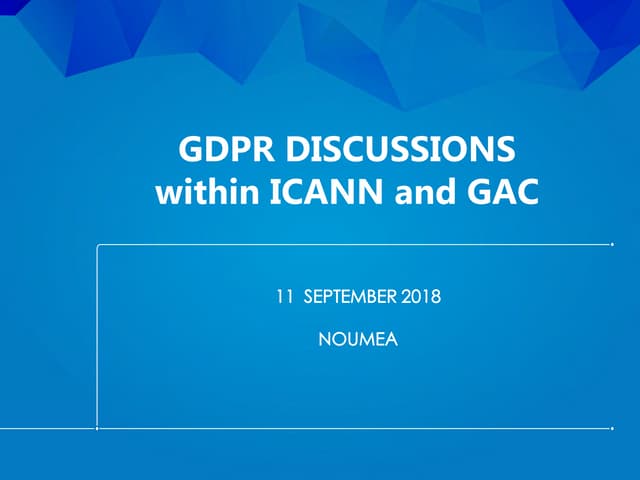 GDPR DISCUSSIONS within ICANN and GAC

11 SEPTEMBER 2018

NOUMEA